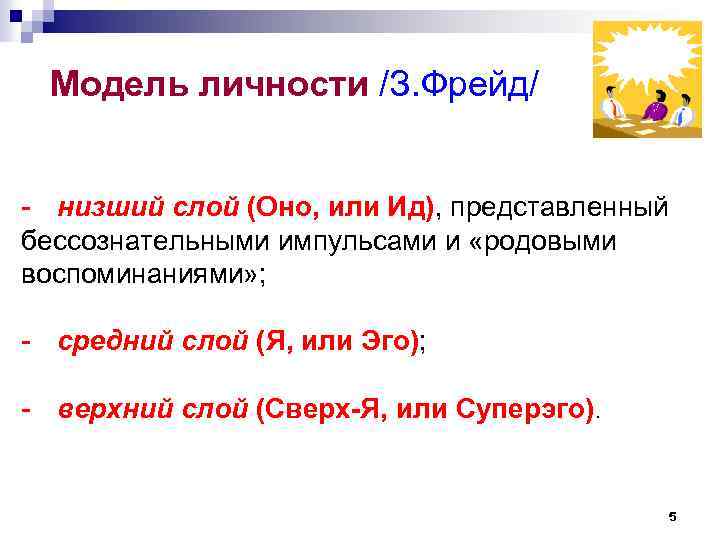 Модель личности /З.Фрейд/

- низший слой (Оно, или Ид), представленный бессознательными импульсами и «родовыми воспоминаниями»;

- средний слой (Я, или Эго);

- верхний слой (Сверх-Я, или Суперэго).

5